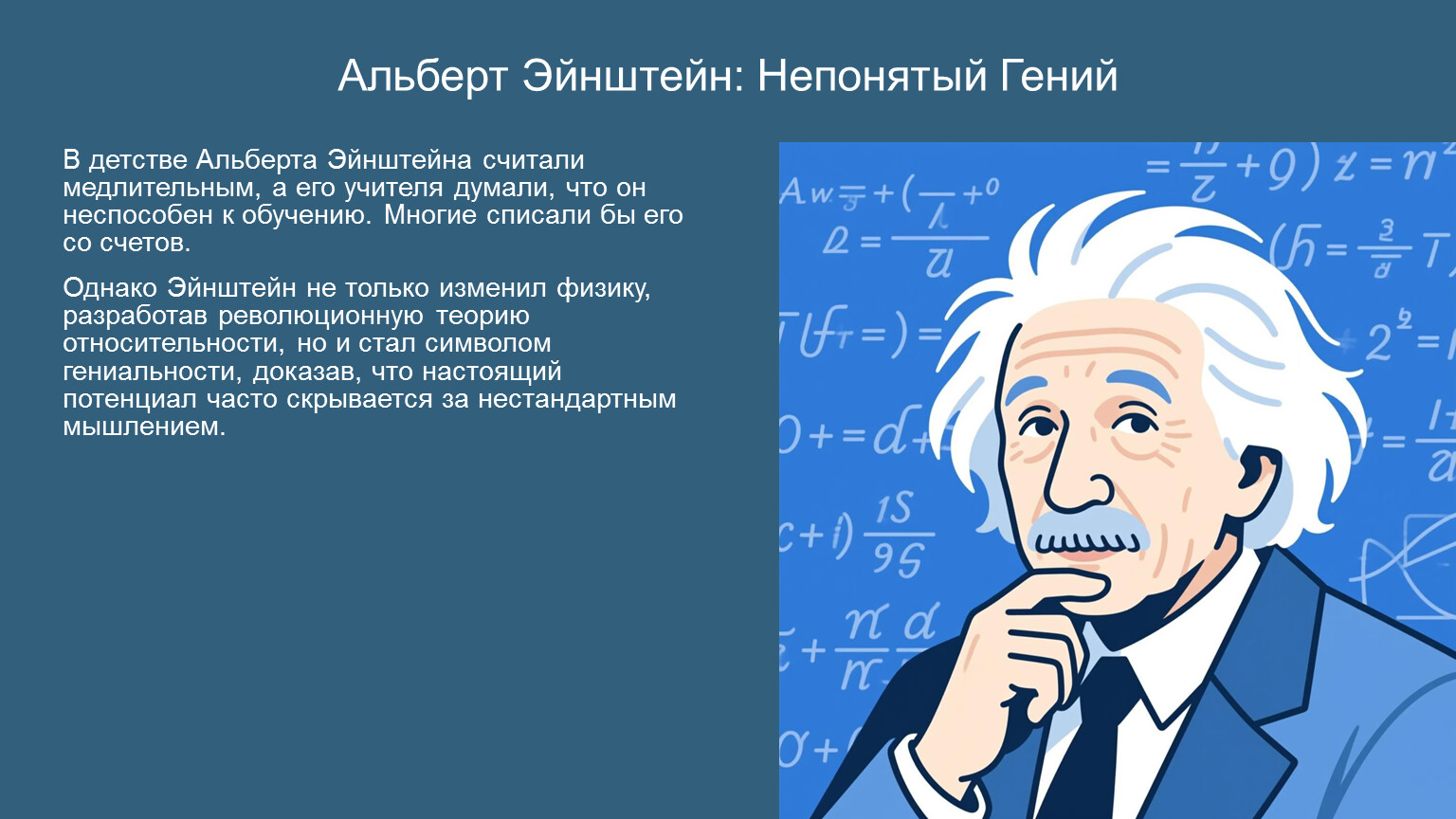 Альберт Эйнштейн: Непонятый Гений

В детстве Альберта Эйнштейна считали медлительным, а его учителя думали, что он неспособен к обучению. Многие списали бы его со счетов.

Однако Эйнштейн не только изменил физику, разработав революционную теорию относительности, но и стал символом гениальности, доказав, что настоящий потенциал часто скрывается за нестандартным мышлением.